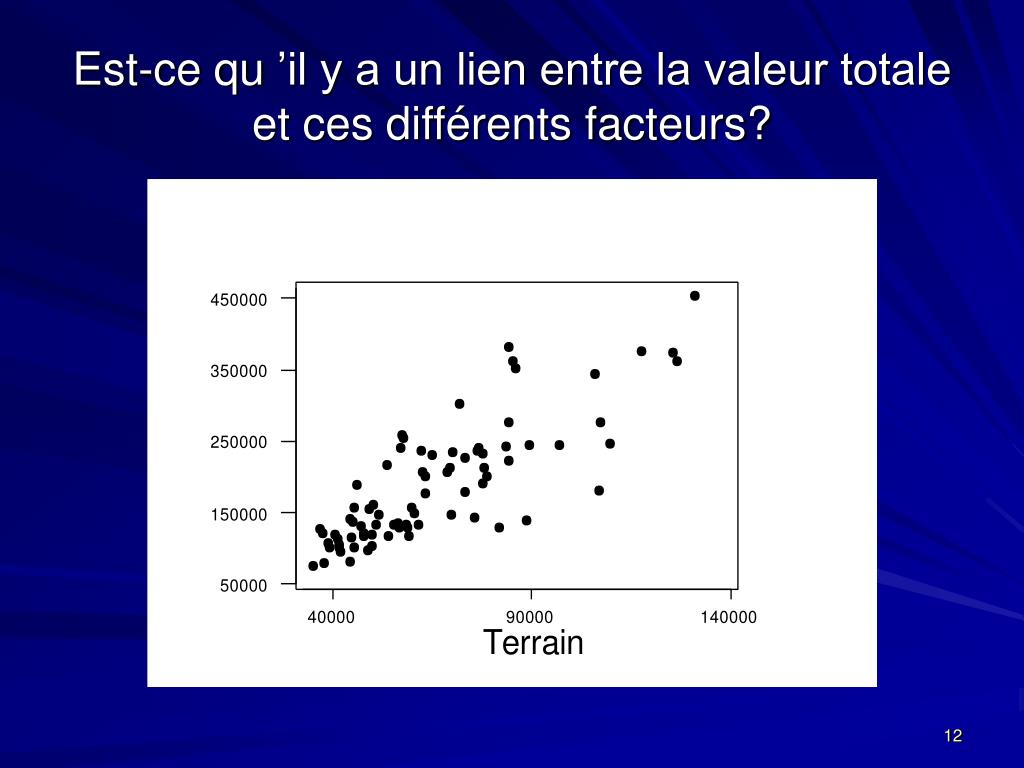 Est-ce qu ’il y a un lien entre la valeur totale et ces différents facteurs?

450000
350000
250000
150000
50000
40000
90000
140000
Terrain

12